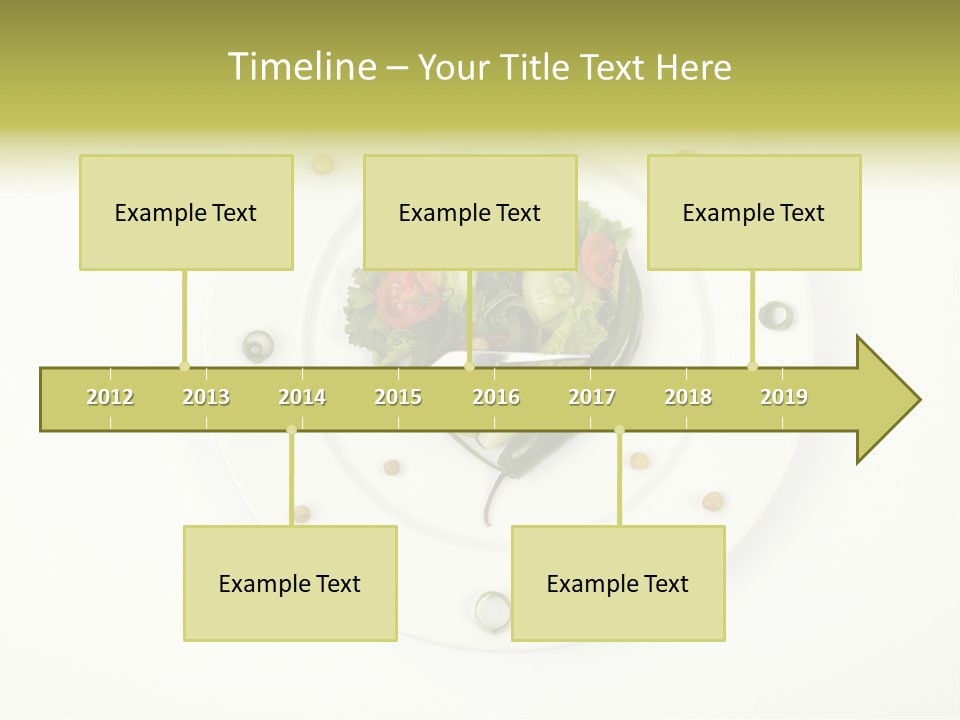 Timeline – Your Title Text Here

Example Text

Example Text

Example Text

2012 2013 2014 2015 2016 2017 2018 2019

Example Text

Example Text